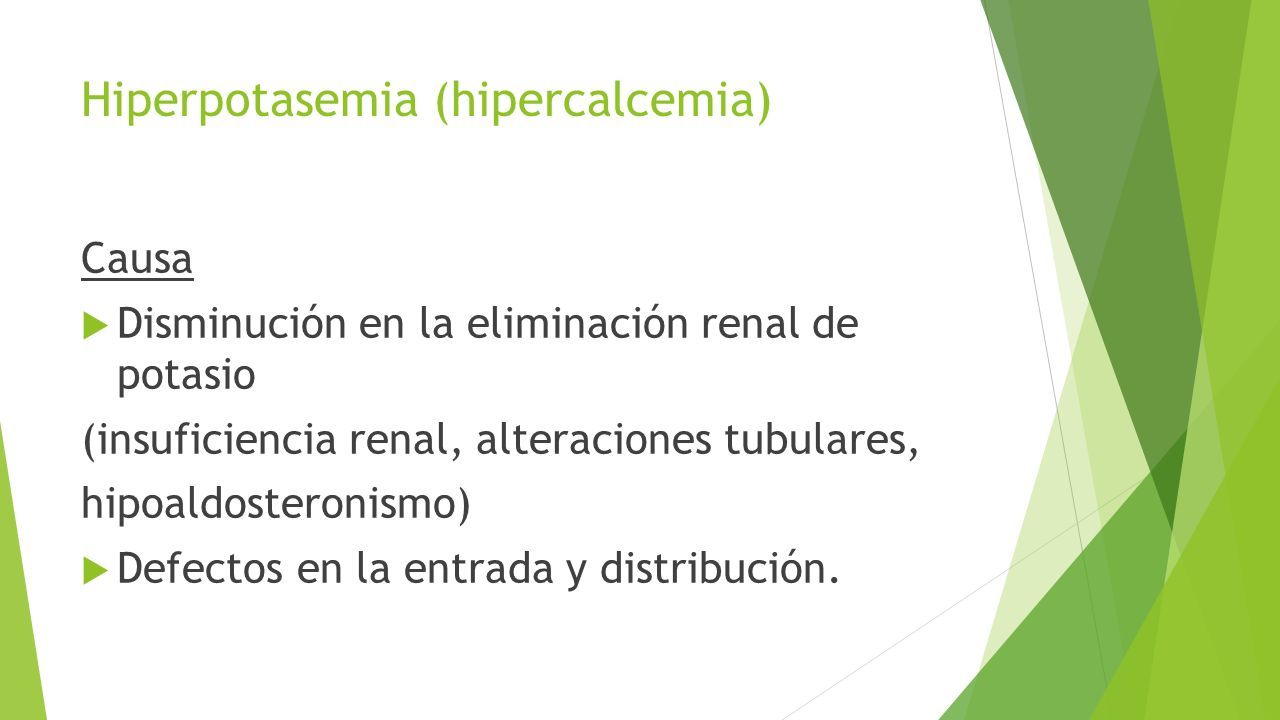 Hiperpotasemia (hipercalcemia)

Causa

Disminución en la eliminación renal de potasio

(insuficiencia renal, alteraciones tubulares,

hipoaldosteronismo)

Defectos en la entrada y distribución.